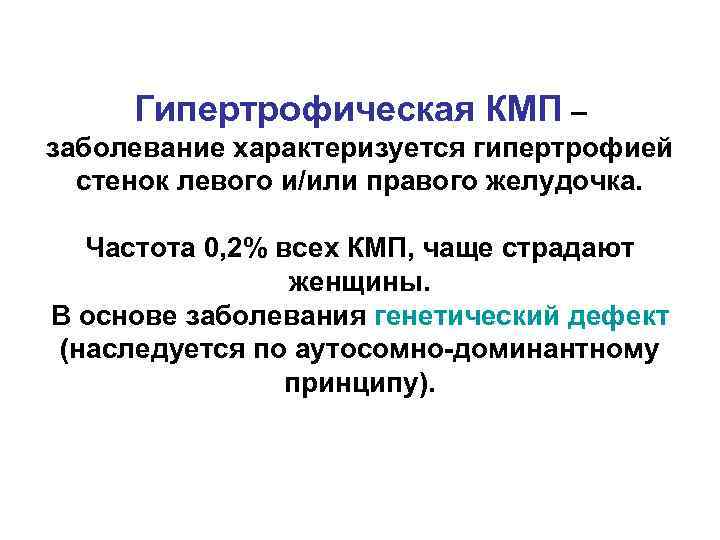 Гипертрофическая КМП – заболевание характеризуется гипертрофией стенок левого и/или правого желудочка.

Частота 0,2% всех КМП, чаще страдают женщины.
В основе заболевания генетический дефект (наследуется по аутосомно-доминантному принципу).